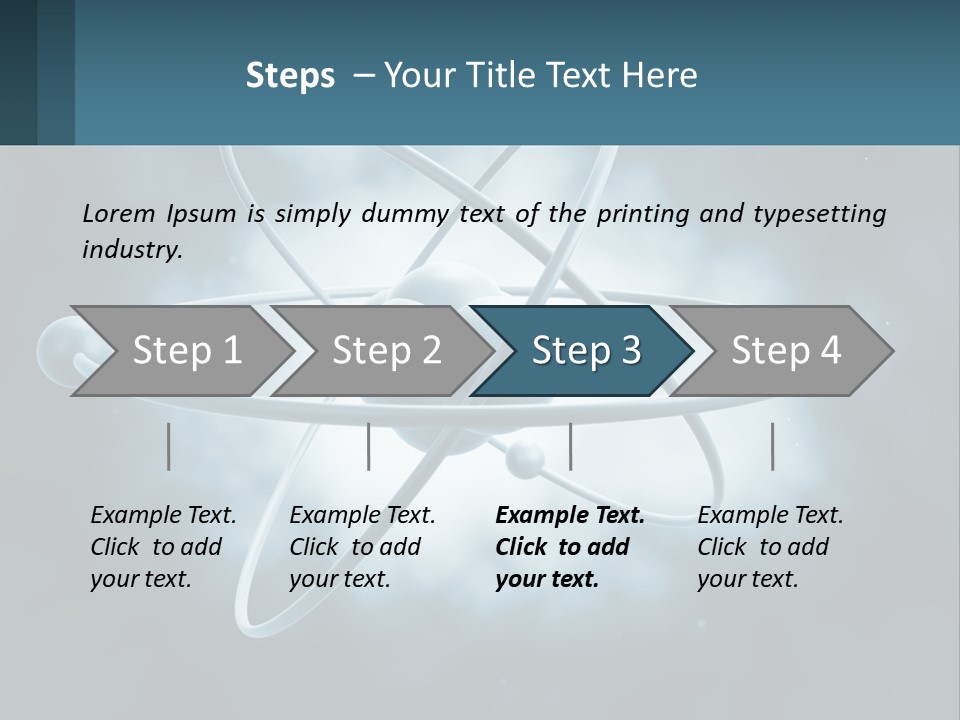 Steps – Your Title Text Here

Lorem Ipsum is simply dummy text of the printing and typesetting industry.

Step 1

Step 2

Step 3

Step 4

Example Text. Click to add your text.

Example Text. Click to add your text.

Example Text. Click to add your text.

Example Text. Click to add your text.